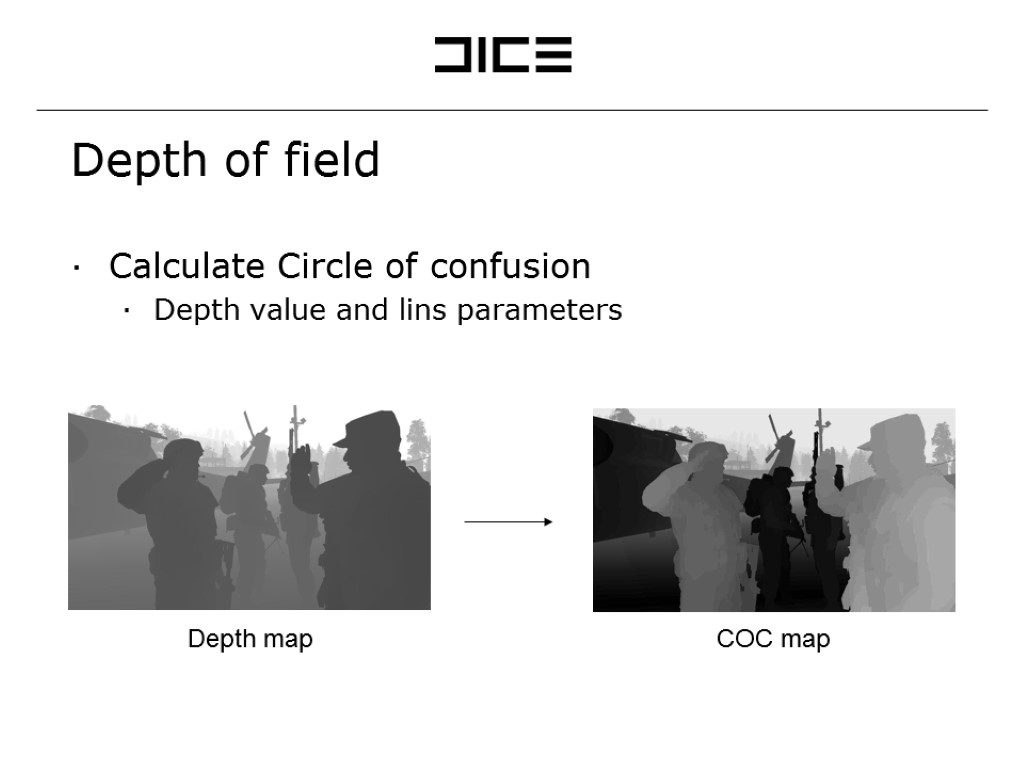 DICE

Depth of field

· Calculate Circle of confusion
  · Depth value and lins parameters

Depth map

COC map